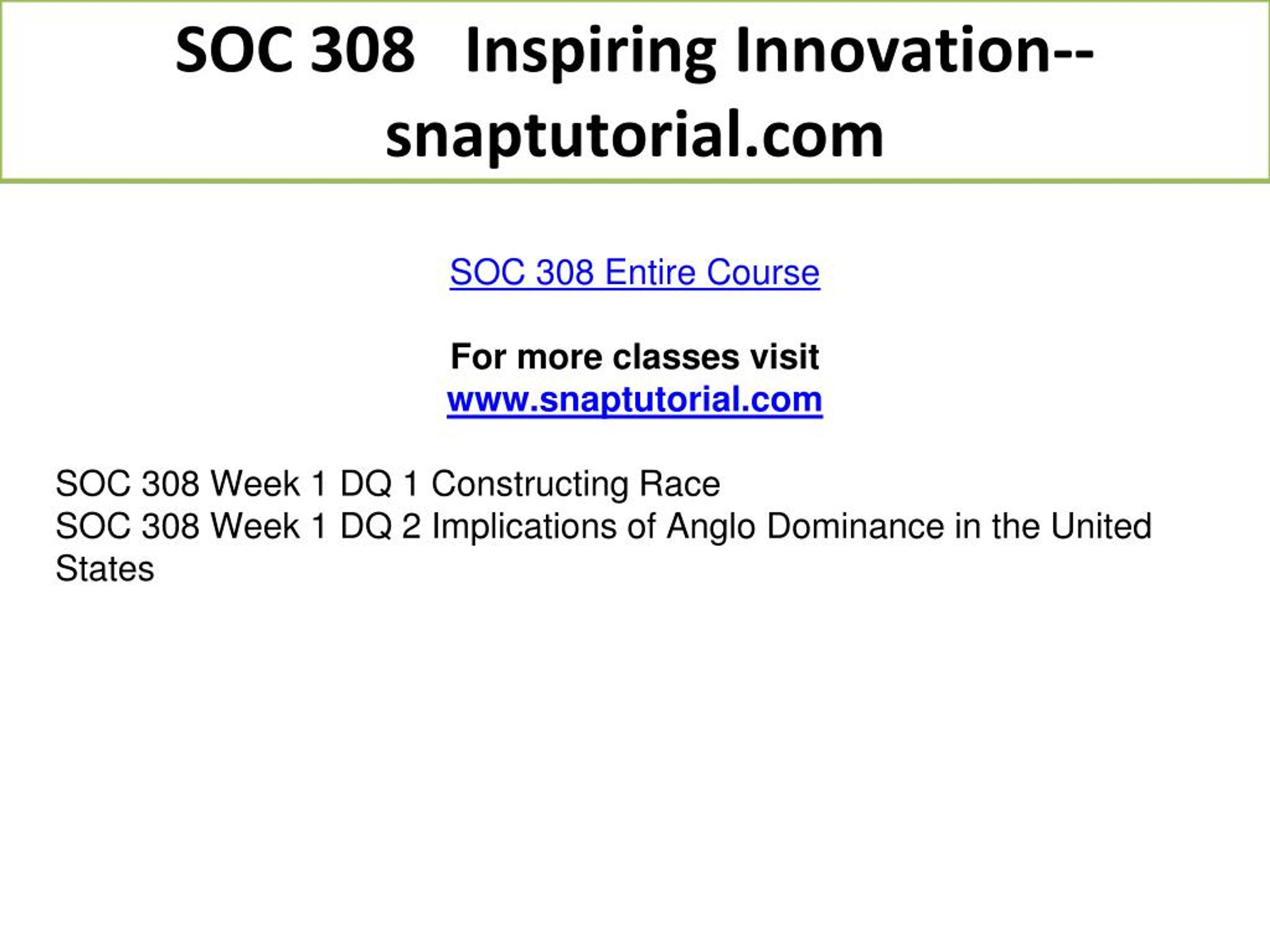 SOC 308 Inspiring Innovation--snaptutorial.com

SOC 308 Entire Course

For more classes visit
www.snaptutorial.com

SOC 308 Week 1 DQ 1 Constructing Race
SOC 308 Week 1 DQ 2 Implications of Anglo Dominance in the United States